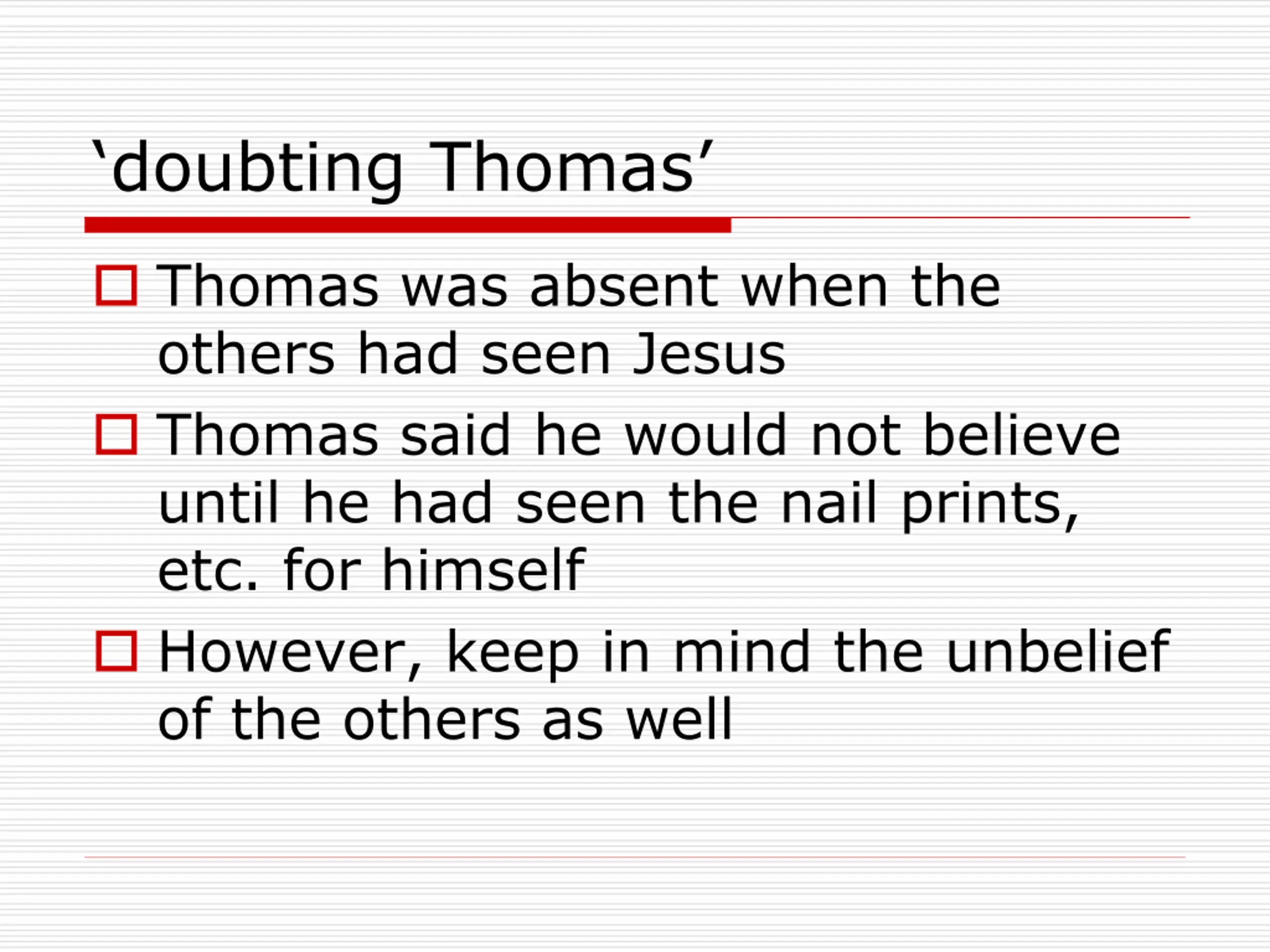 ‘doubting Thomas’

Thomas was absent when the others had seen Jesus

Thomas said he would not believe until he had seen the nail prints, etc. for himself

However, keep in mind the unbelief of the others as well